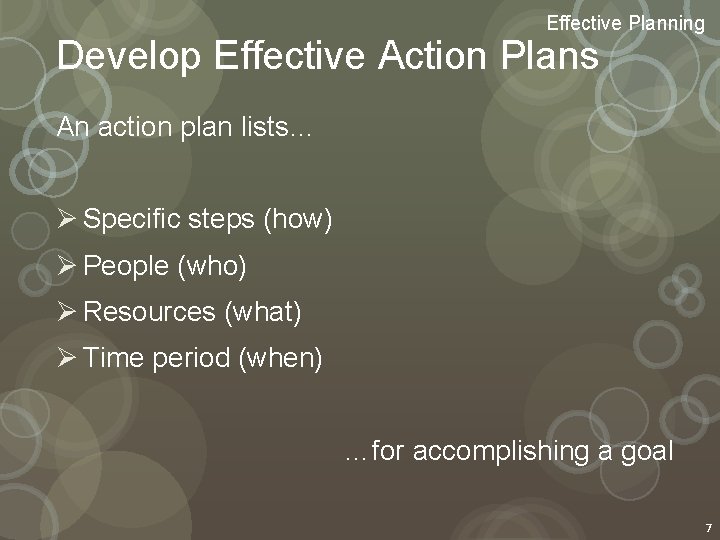 Effective Planning

Develop Effective Action Plans

An action plan lists…

➢ Specific steps (how)
➢ People (who)
➢ Resources (what)
➢ Time period (when)

…for accomplishing a goal

7